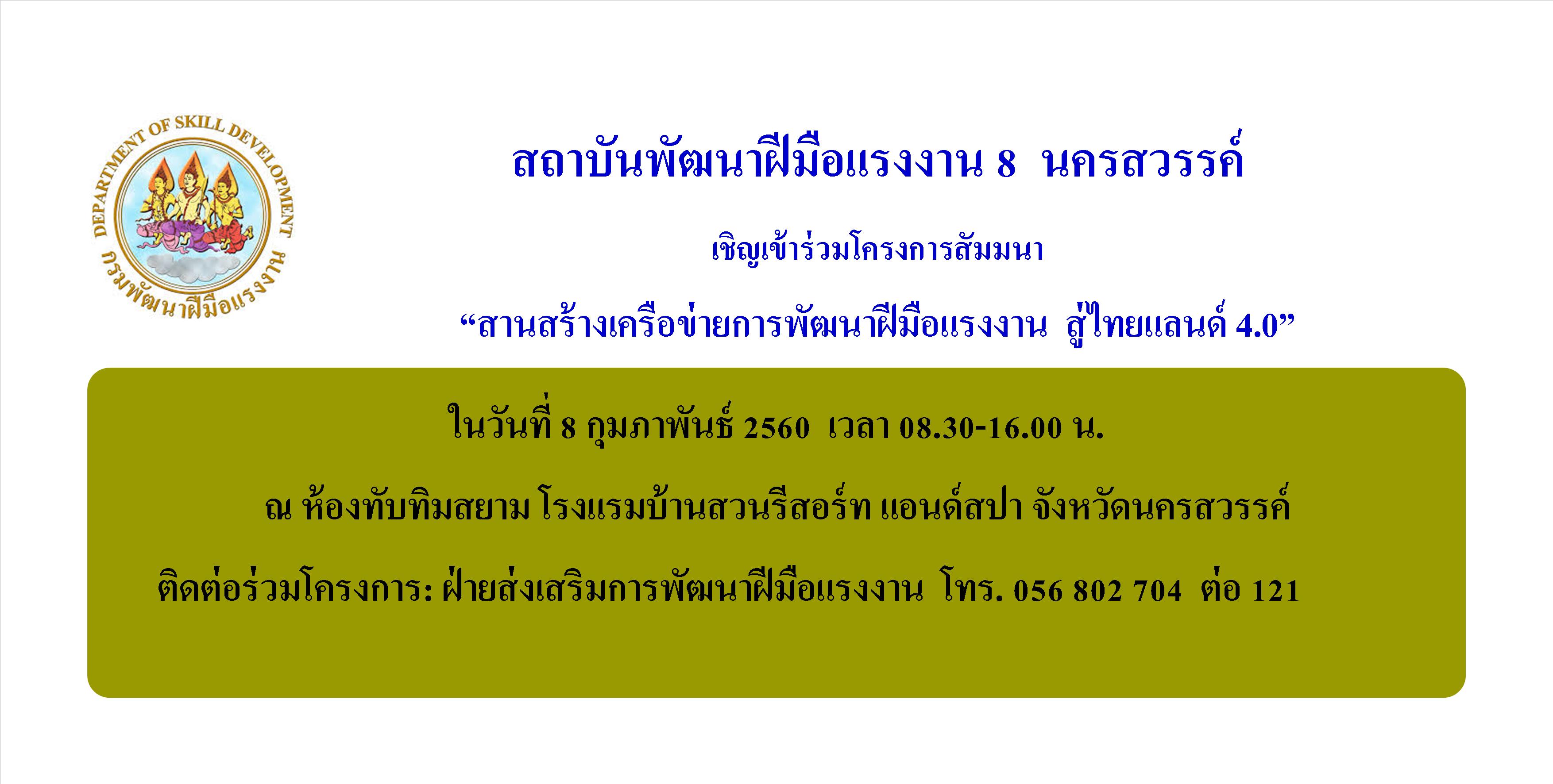 DEPARTMENT OF SKILL DEVELOPMENT
กรมพัฒนาฝีมือแรงงาน

สถาบันพัฒนาฝีมือแรงงาน 8 นครสวรรค์

เชิญเข้าร่วมโครงการสัมมนา

“สานสร้างเครือข่ายการพัฒนาฝีมือแรงงาน สู่ไทยแลนด์ 4.0”

ในวันที่ 8 กุมภาพันธ์ 2560 เวลา 08.30-16.00 น.

ณ ห้องทับทิมสยาม โรงแรมบ้านสวนรีสอร์ท แอนด์สปา จังหวัดนครสวรรค์

ติดต่อร่วมโครงการ: ฝ่ายส่งเสริมการพัฒนาฝีมือแรงงาน โทร. 056 802 704 ต่อ 121